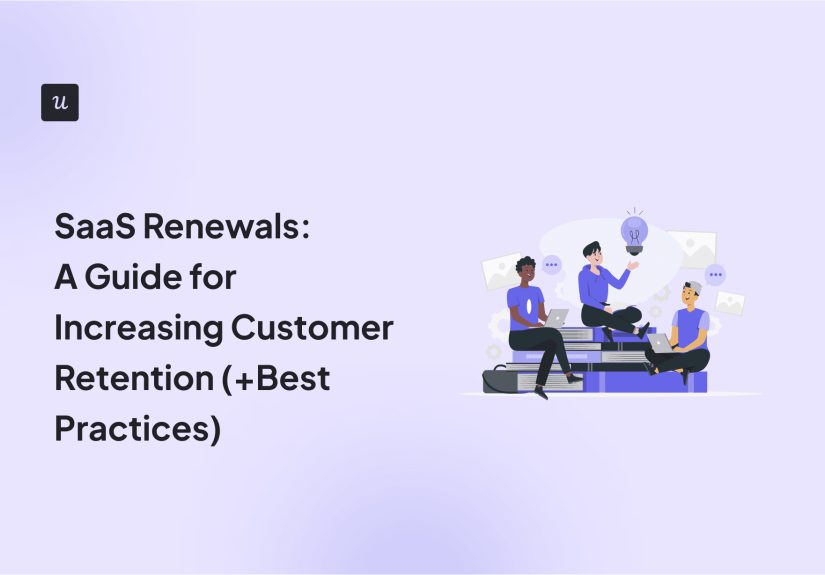 u

SaaS Renewals: A Guide for Increasing Customer Retention (+Best Practices)